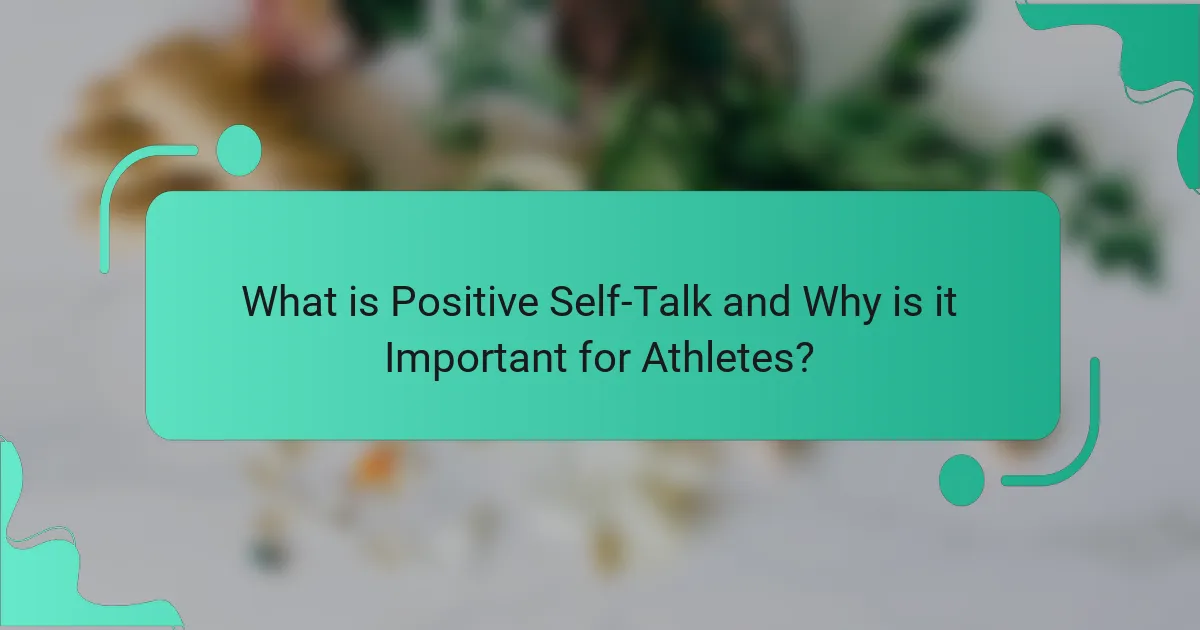 What is Positive Self-Talk and Why is it Important for Athletes?